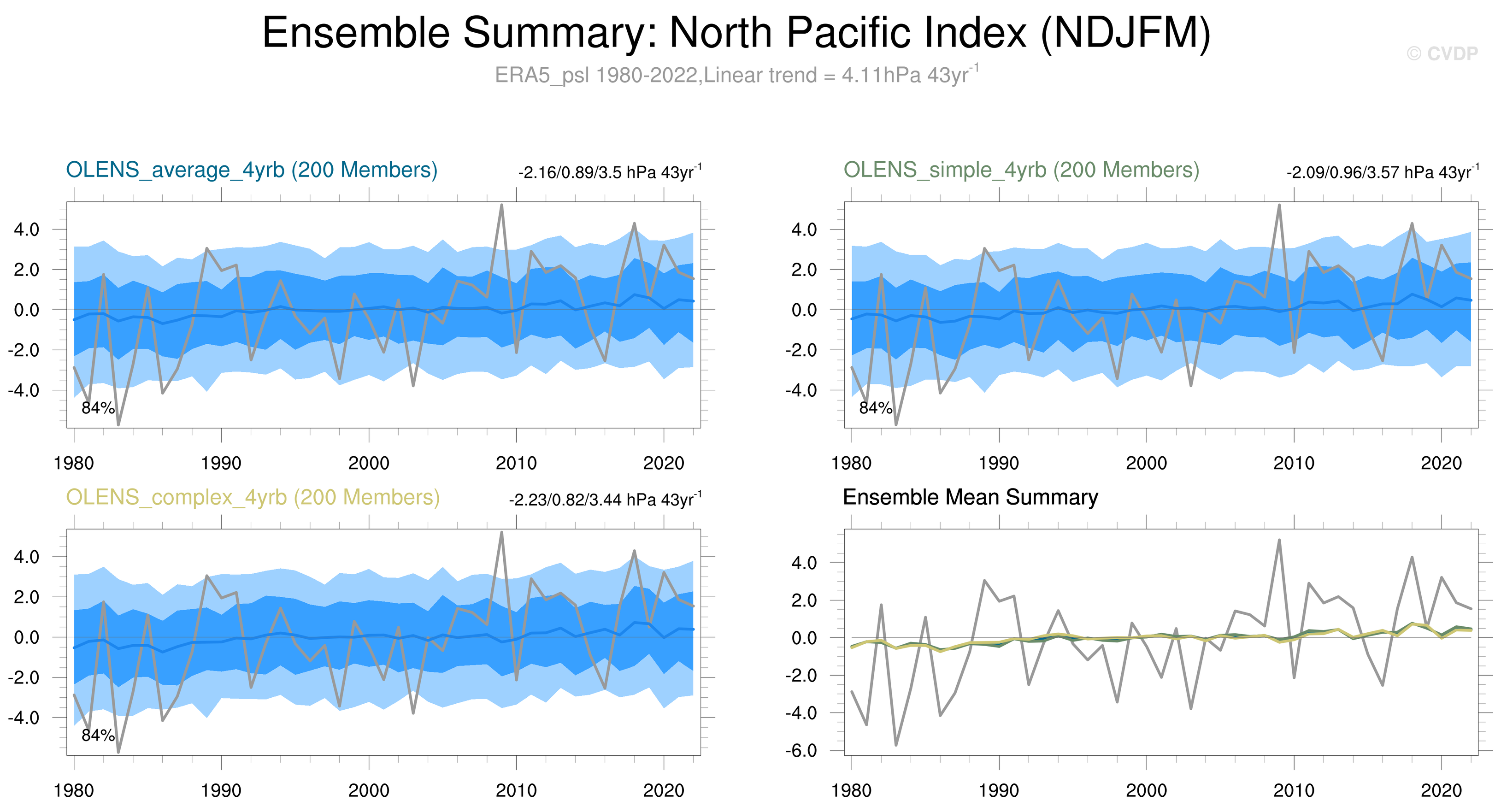 Ensemble Summary: North Pacific Index (NDJFM)

© CVDP

ERA5_psl 1980-2022,Linear trend = 4.11hPa 43yr$^{-1}$

OLENS_average_4yrb (200 Members)

-2.16/0.89/3.5 hPa 43yr$^{-1}$

4.0
2.0
0.0
-2.0
-4.0

84%

1980 1990 2000 2010 2020

OLENS_simple_4yrb (200 Members)

-2.09/0.96/3.57 hPa 43yr$^{-1}$

4.0
2.0
0.0
-2.0
-4.0

84%

1980 1990 2000 2010 2020

OLENS_complex_4yrb (200 Members)

-2.23/0.82/3.44 hPa 43yr$^{-1}$

4.0
2.0
0.0
-2.0
-4.0

84%

1980 1990 2000 2010 2020

Ensemble Mean Summary

4.0
2.0
0.0
-2.0
-4.0
-6.0

1980 1990 2000 2010 2020